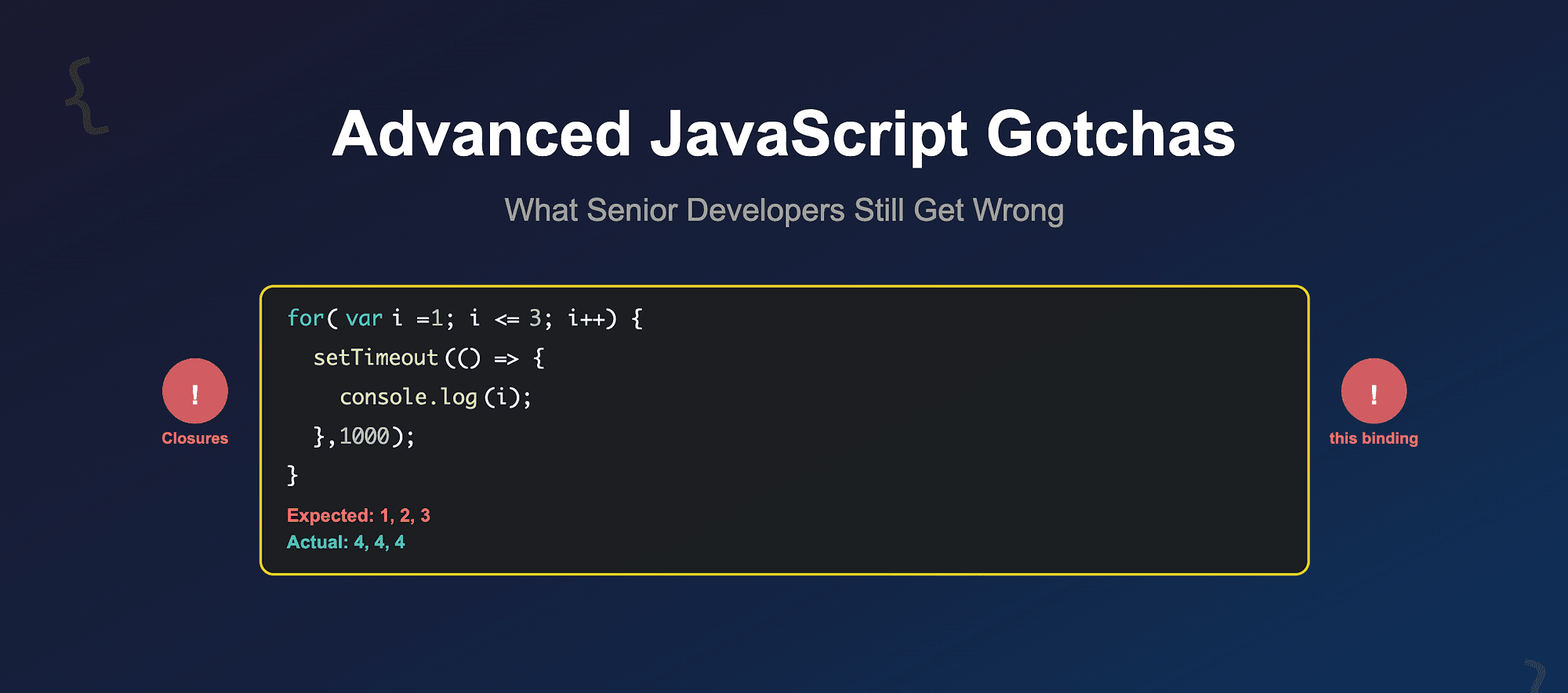 {

Advanced JavaScript Gotchas

What Senior Developers Still Get Wrong

!
Closures

for( var i =1; i <= 3; i++) {
  setTimeout (() => {
    console.log (i);
  },1000);
}

Expected: 1, 2, 3
Actual: 4, 4, 4

!
this binding

}